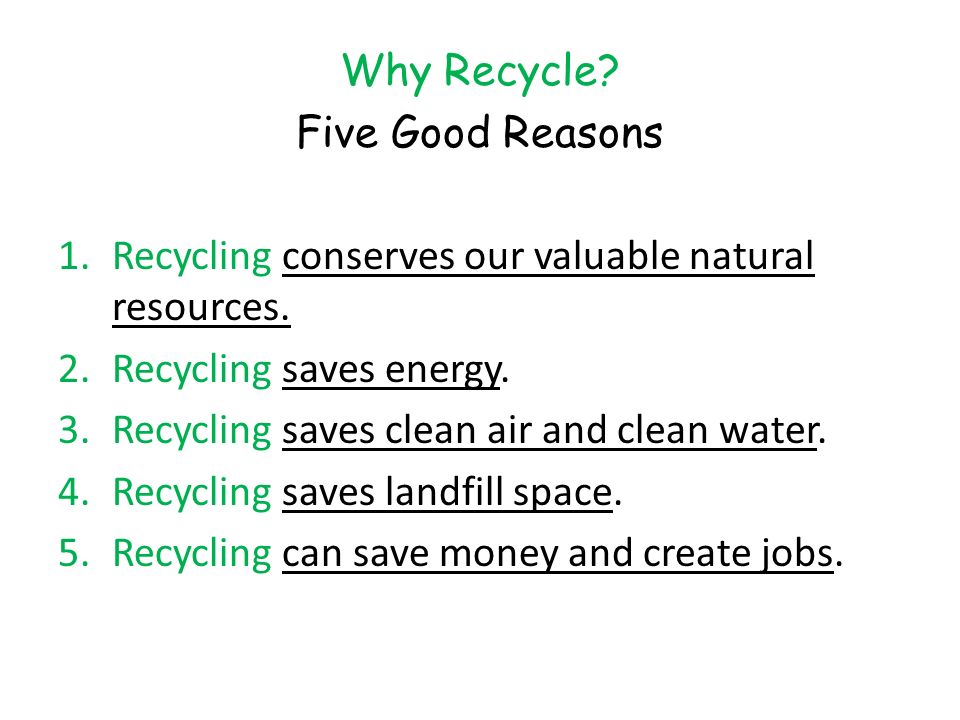 Why Recycle?
Five Good Reasons

1. Recycling conserves our valuable natural resources.
2. Recycling saves energy.
3. Recycling saves clean air and clean water.
4. Recycling saves landfill space.
5. Recycling can save money and create jobs.